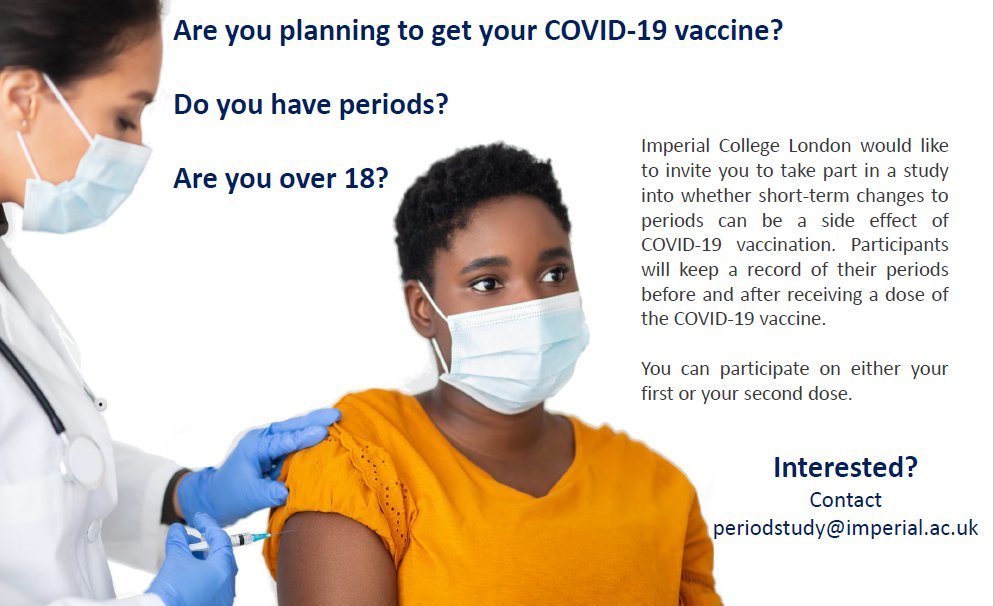 Are you planning to get your COVID-19 vaccine?

Do you have periods?

Are you over 18?

Imperial College London would like to invite you to take part in a study into whether short-term changes to periods can be a side effect of COVID-19 vaccination. Participants will keep a record of their periods before and after receiving a dose of the COVID-19 vaccine.

You can participate on either your first or your second dose.

Interested?
Contact
periodstudy@imperial.ac.uk